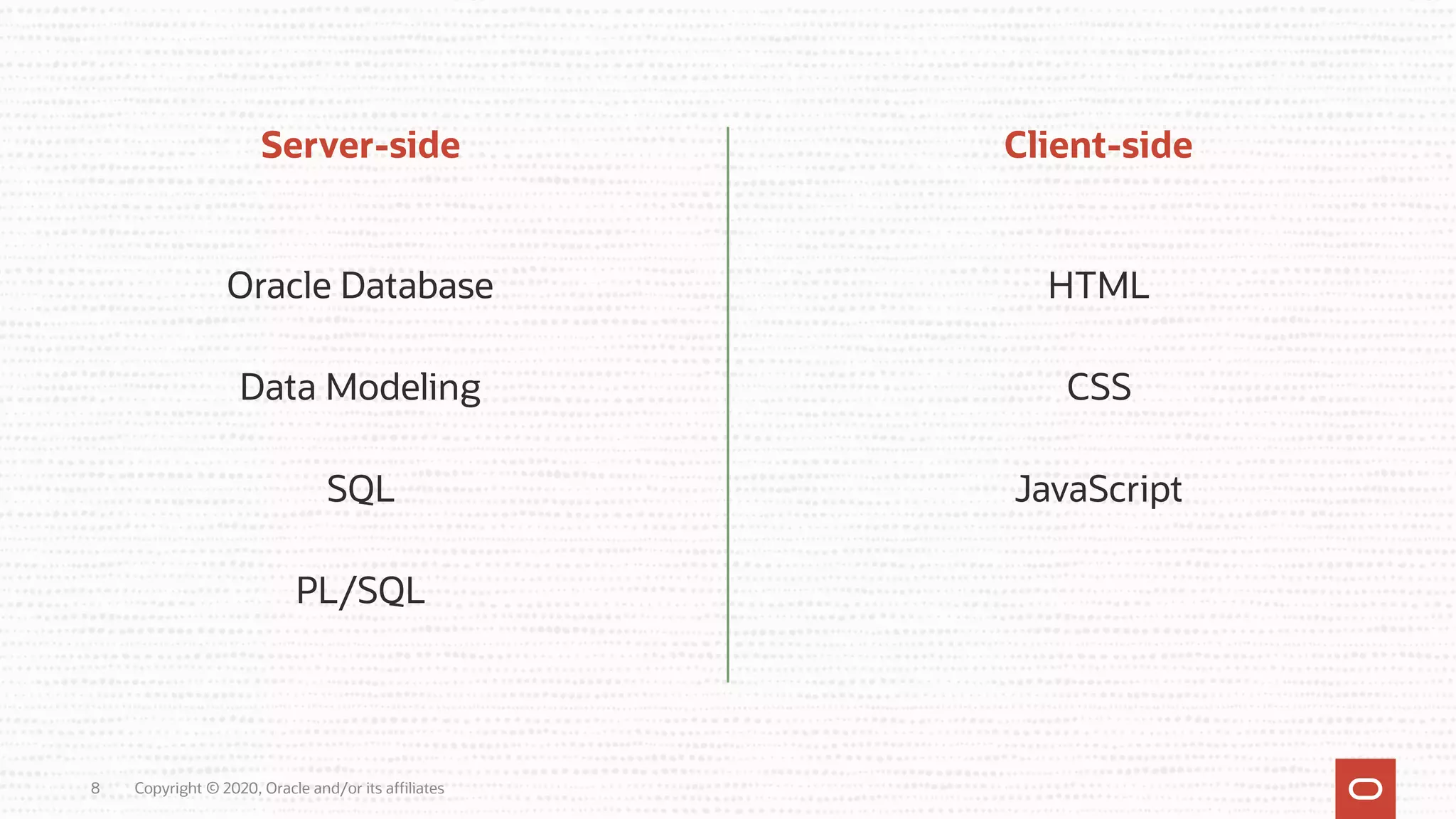 Server-side

Oracle Database

Data Modeling

SQL

PL/SQL

Client-side

HTML

CSS

JavaScript

8 Copyright © 2020, Oracle and/or its affiliates